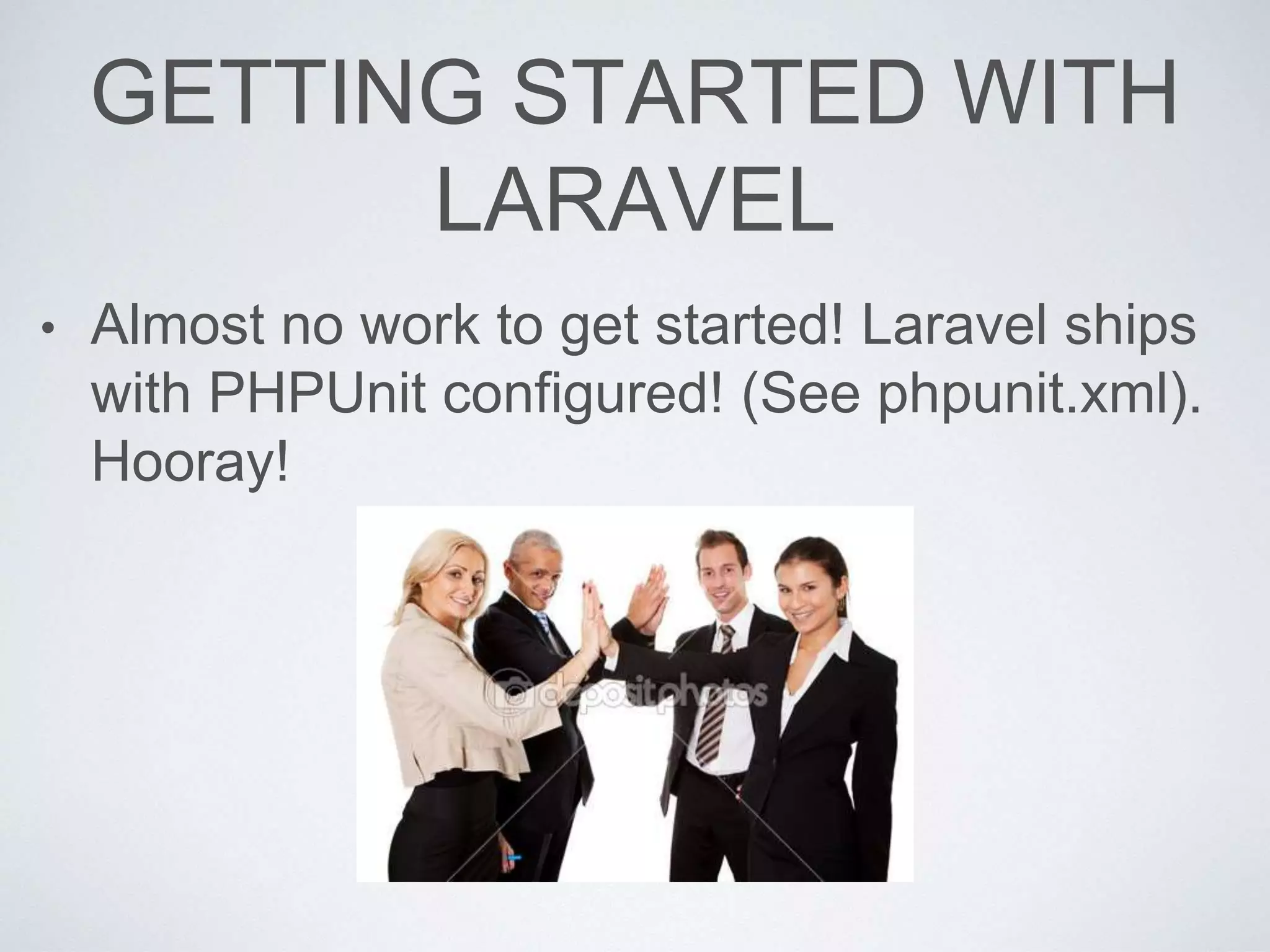 GETTING STARTED WITH LARAVEL

• Almost no work to get started! Laravel ships with PHPUnit configured! (See phpunit.xml). Hooray!

depositphotos